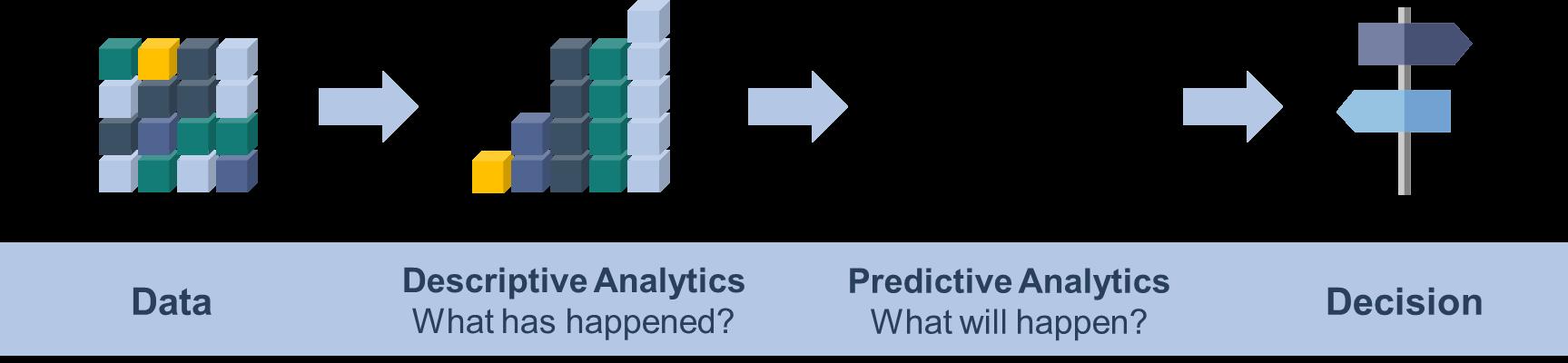 Data

Descriptive Analytics
What has happened?

Predictive Analytics
What will happen?

Decision